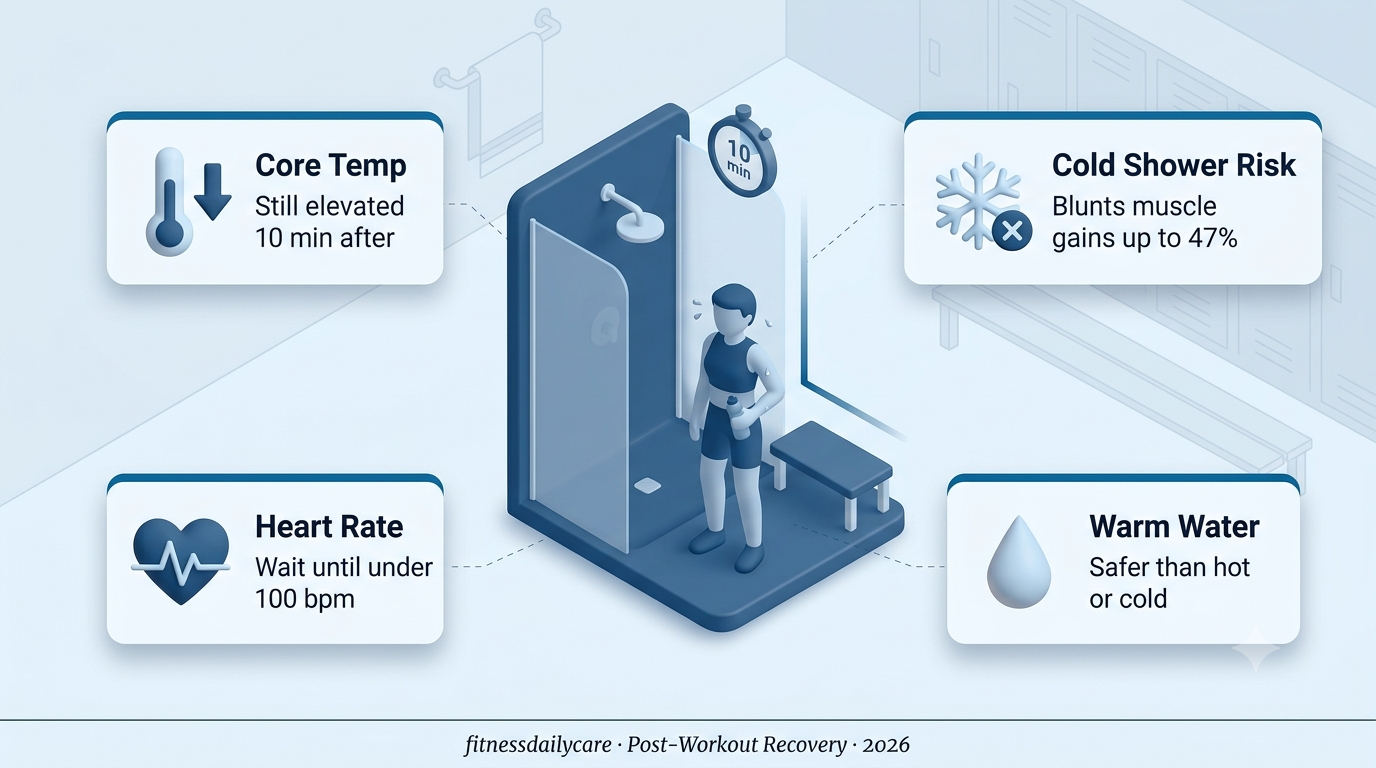 Core Temp
Still elevated 10 min after

10 min

Cold Shower Risk
Blunts muscle gains up to 47%

Heart Rate
Wait until under 100 bpm

Warm Water
Safer than hot or cold

fitnessdailycare · Post-Workout Recovery · 2026